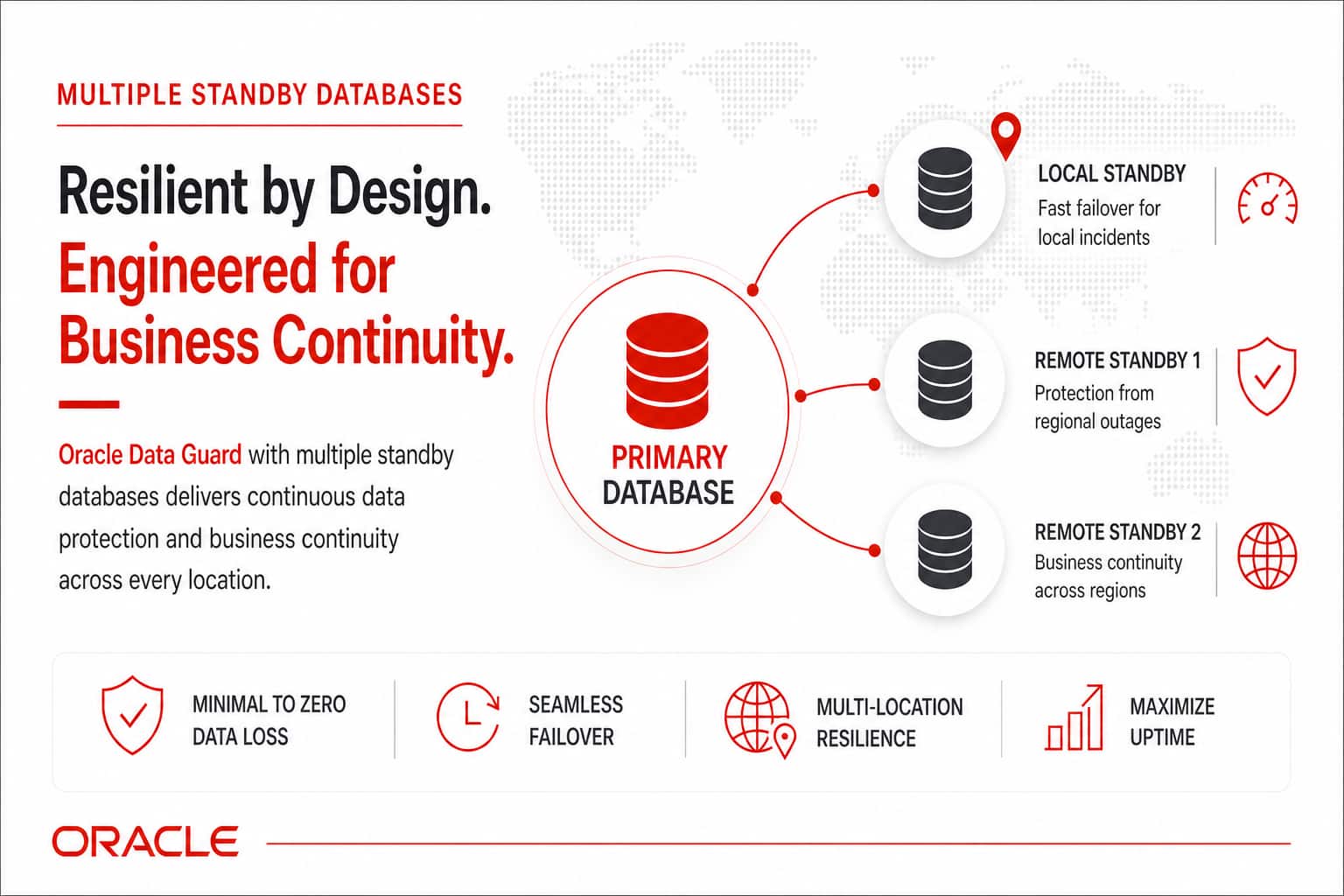 MULTIPLE STANDBY DATABASES

Resilient by Design.
Engineered for Business Continuity.

Oracle Data Guard with multiple standby databases delivers continuous data protection and business continuity across every location.

PRIMARY DATABASE

LOCAL STANDBY
Fast failover for local incidents

REMOTE STANDBY 1
Protection from regional outages

REMOTE STANDBY 2
Business continuity across regions

MINIMAL TO ZERO DATA LOSS

SEAMLESS FAILOVER

MULTI-LOCATION RESILIENCE

MAXIMIZE UPTIME

ORACLE